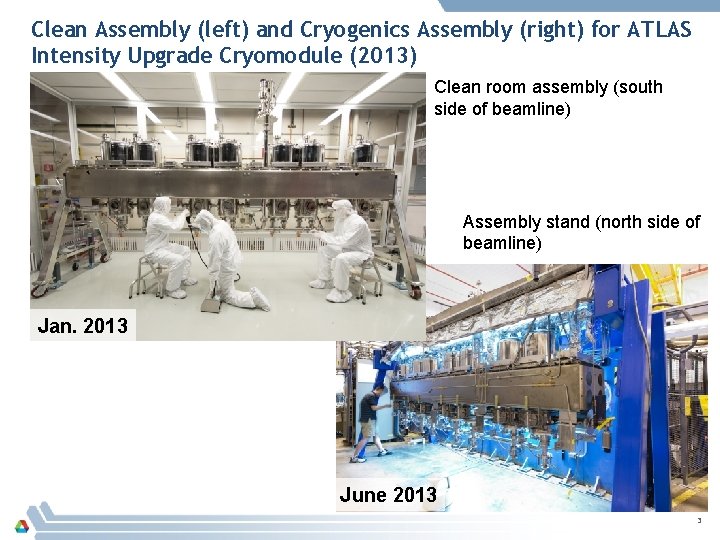 Clean Assembly (left) and Cryogenics Assembly (right) for ATLAS Intensity Upgrade Cryomodule (2013)

Clean room assembly (south side of beamline)

Assembly stand (north side of beamline)

Jan. 2013

June 2013

3